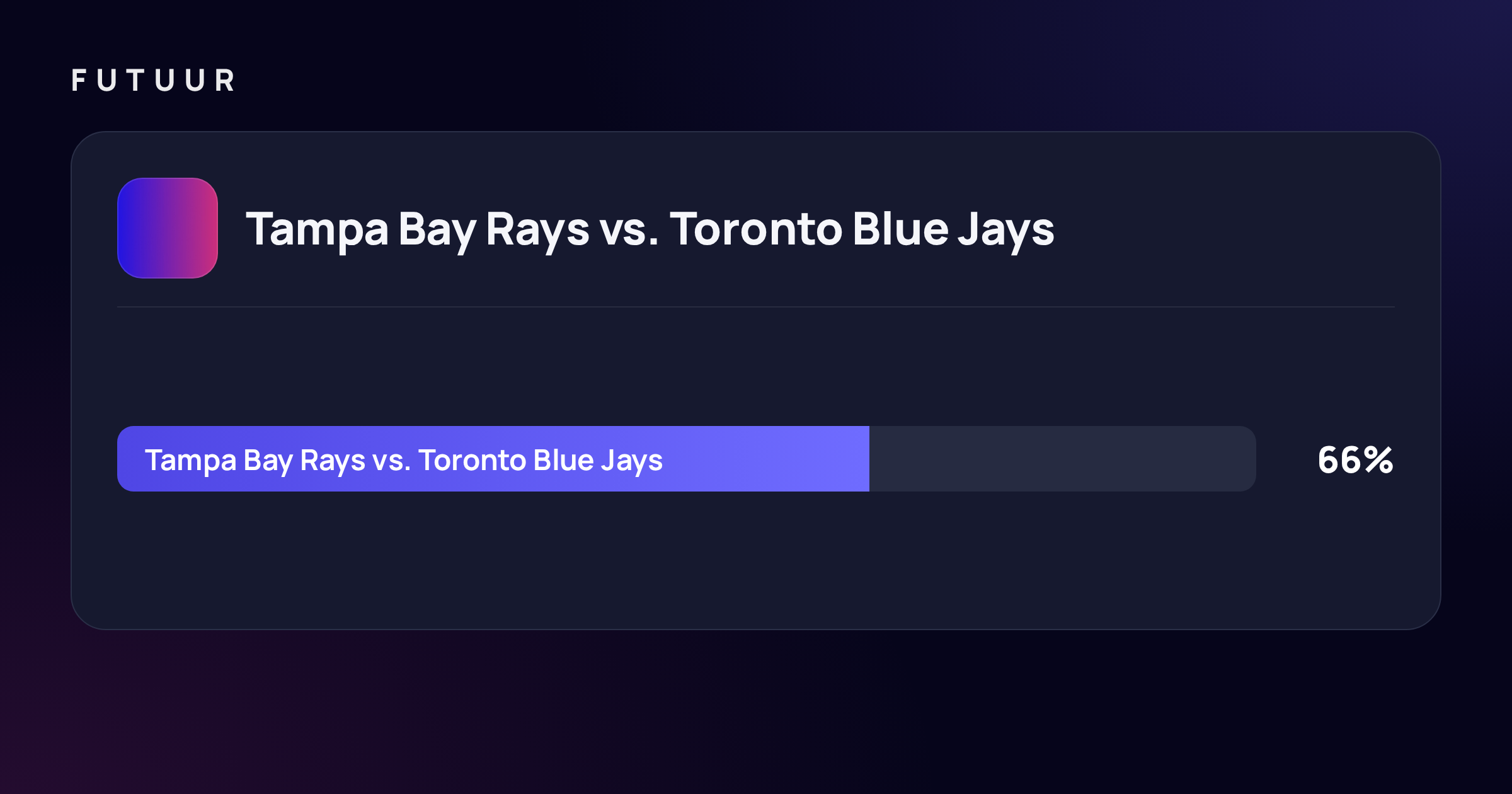 FUTUUR

Tampa Bay Rays vs. Toronto Blue Jays

Tampa Bay Rays vs. Toronto Blue Jays 66%